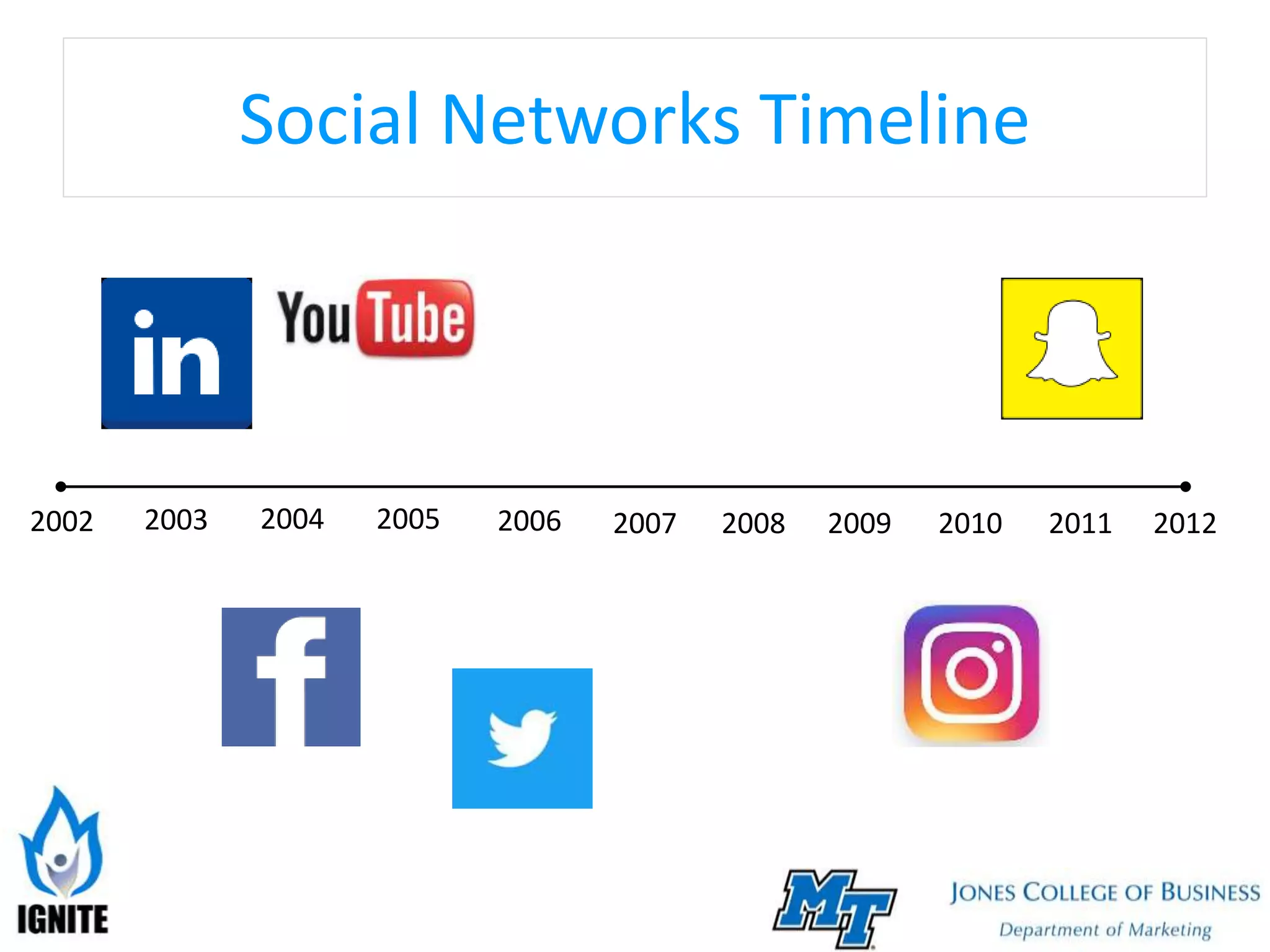 Social Networks Timeline

in

YouTube

2002 2003 2004 2005 2006 2007 2008 2009 2010 2011 2012

f

IGNITE

MT

JONES COLLEGE OF BUSINESS
Department of Marketing